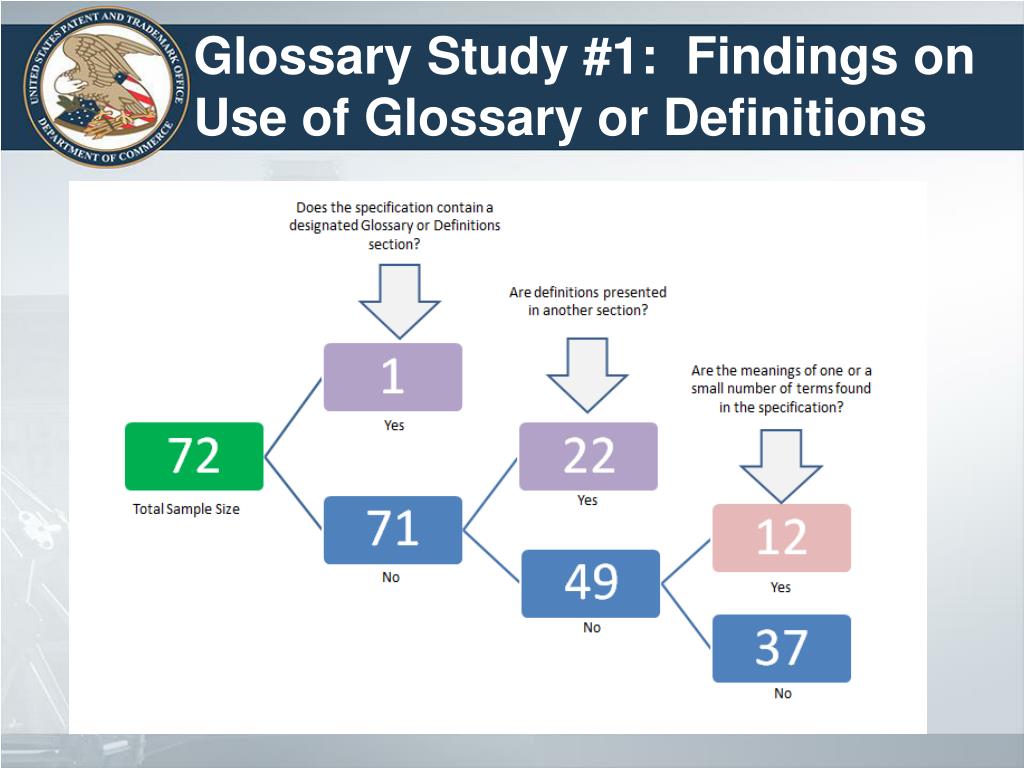 UNITED STATES PATENT AND TRADEMARK OFFICE
DEPARTMENT OF COMMERCE

Glossary Study #1: Findings on Use of Glossary or Definitions

Does the specification contain a designated Glossary or Definitions section?

Are definitions presented in another section?

Are the meanings of one or a small number of terms found in the specification?

72
Total Sample Size

1
Yes

71
No

22
Yes

49
No

12
Yes

37
No